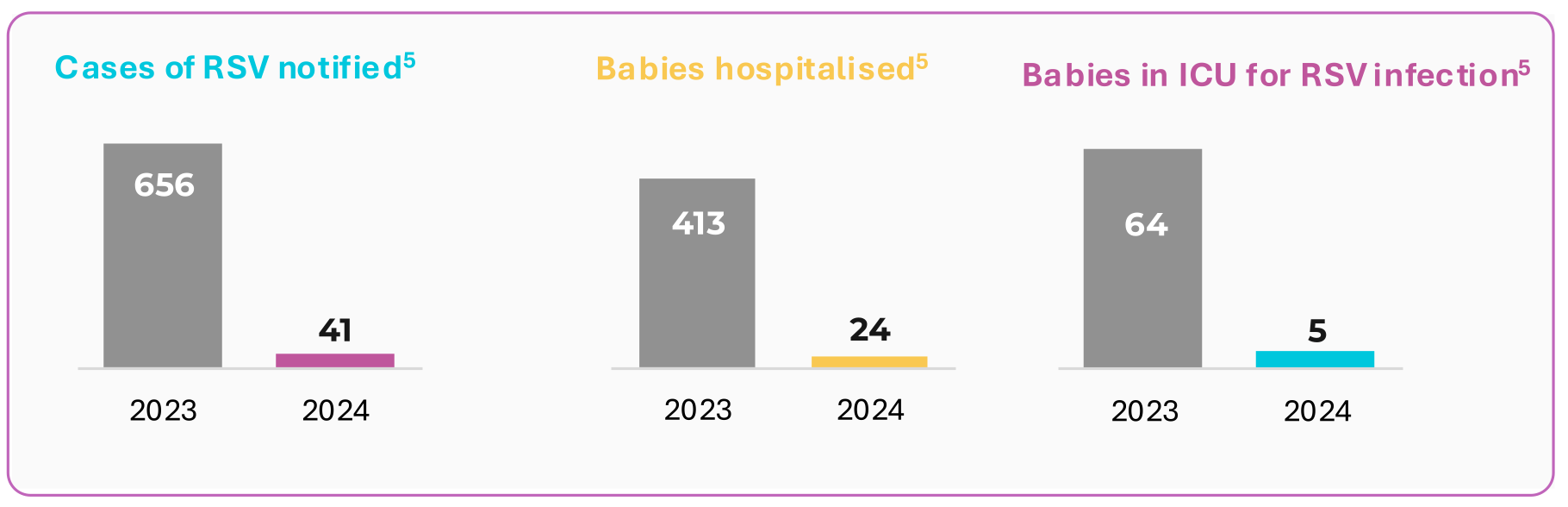 Cases of RSV notified$^5$

656

41

2023 2024

Babies hospitalised$^5$

413

24

2023 2024

Babies in ICU for RSV infection$^5$

64

5

2023 2024